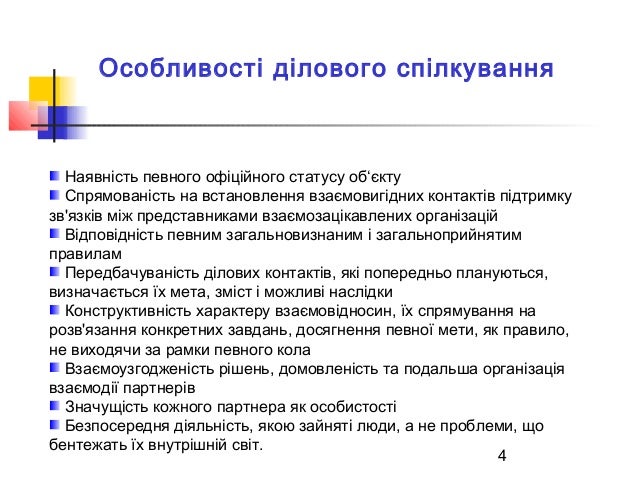 Особливості ділового спілкування

Наявність певного офіційного статусу об‘єкту
Спрямованість на встановлення взаємовигідних контактів підтримку зв'язків між представниками взаємозацікавлених організацій
Відповідність певним загальновизнаним і загальноприйнятим правилам
Передбачуваність ділових контактів, які попередньо плануються, визначається їх мета, зміст і можливі наслідки
Конструктивність характеру взаємовідносин, їх спрямування на розв'язання конкретних завдань, досягнення певної мети, як правило, не виходячи за рамки певного кола
Взаємоузгодженість рішень, домовленість та подальша організація взаємодії партнерів
Значущість кожного партнера як особистості
Безпосередня діяльність, якою зайняті люди, а не проблеми, що бентежать їх внутрішній світ.

4